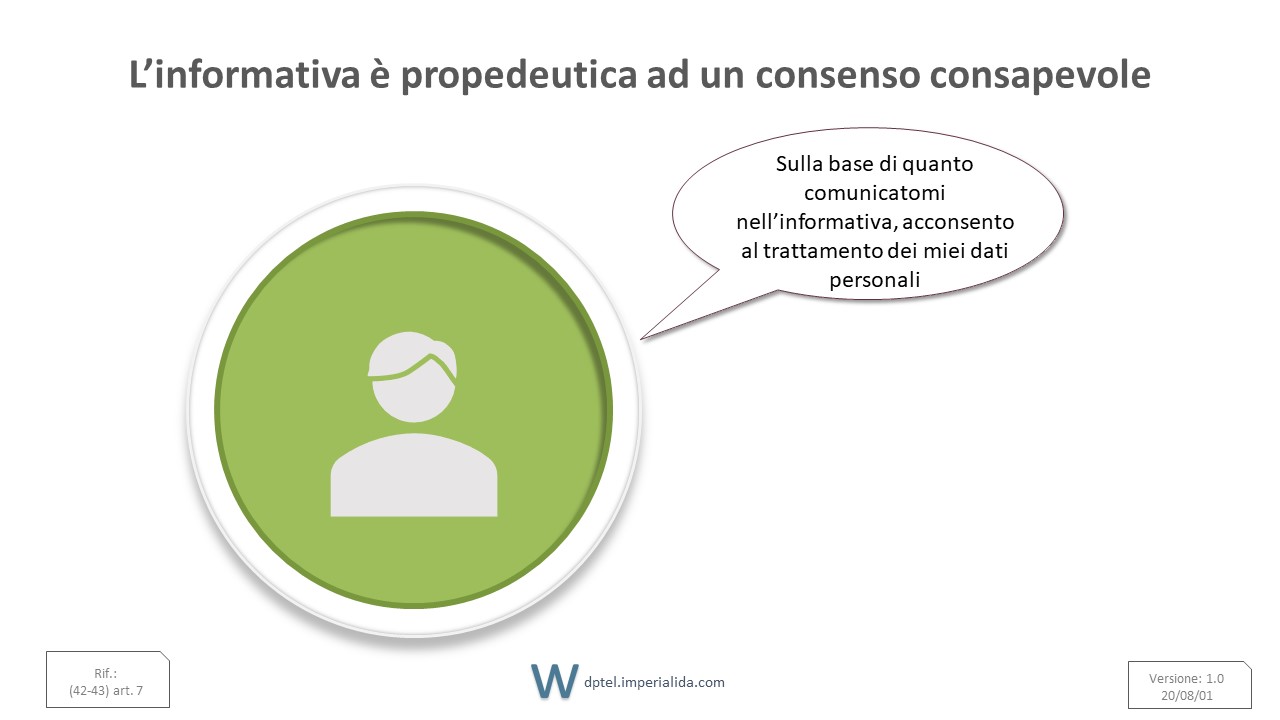 L’informativa è propedeutica ad un consenso consapevole

Sulla base di quanto comunicatomi nell’informativa, acconsento al trattamento dei miei dati personali

Rif.:
(42-43) art. 7

W dptel.imperialida.com

Versione: 1.0
20/08/01